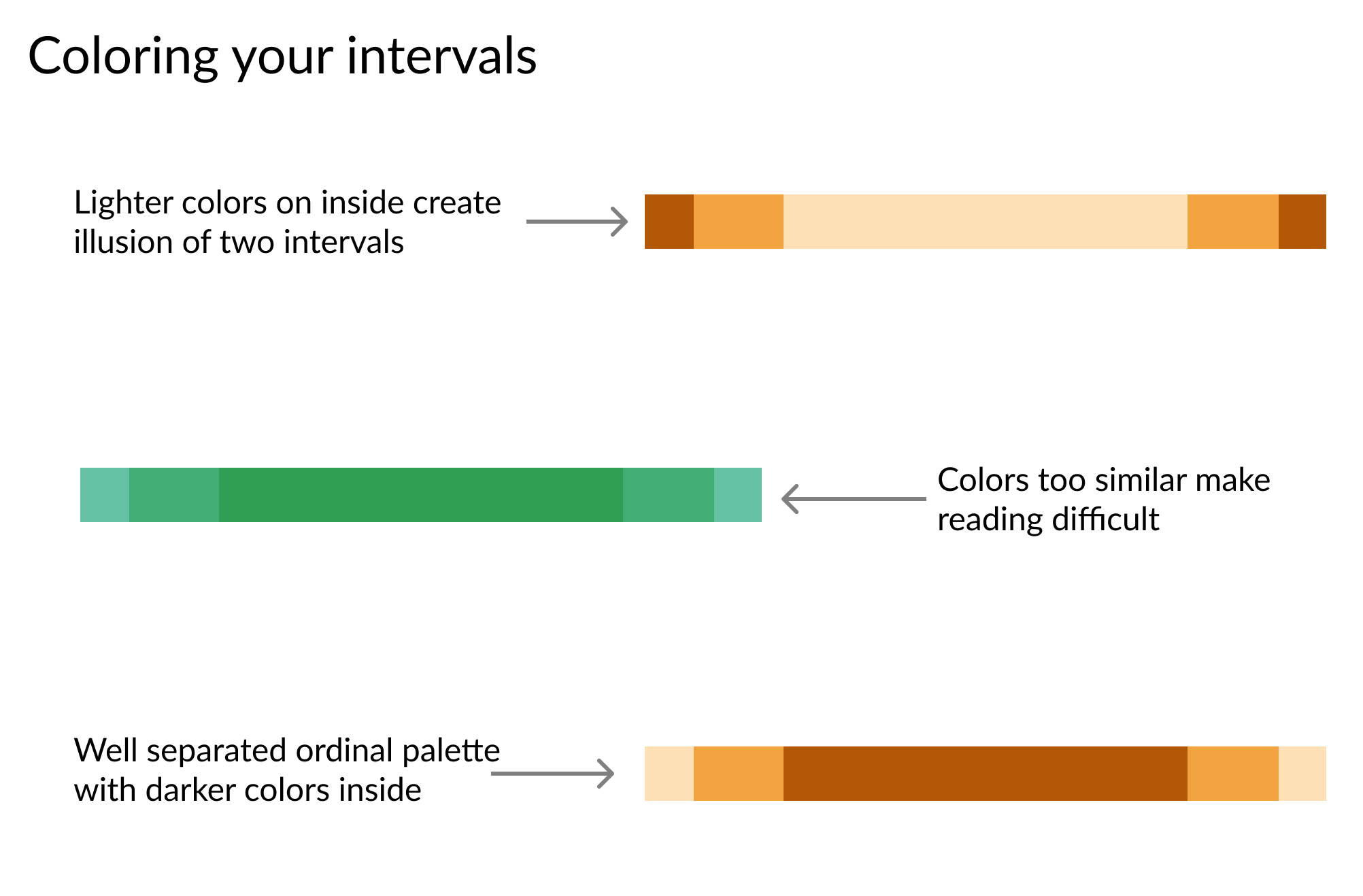 Coloring your intervals

Lighter colors on inside create illusion of two intervals

Colors too similar make reading difficult

Well separated ordinal palette with darker colors inside